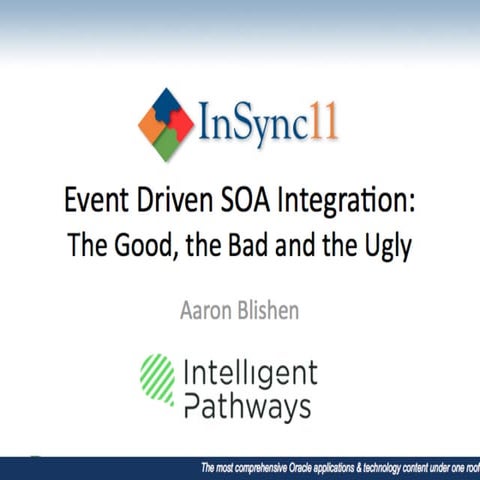 InSync11

Event Driven SOA Integration: The Good, the Bad and the Ugly

Aaron Blishen

Intelligent Pathways

The most comprehensive Oracle applications & technology content under one roof